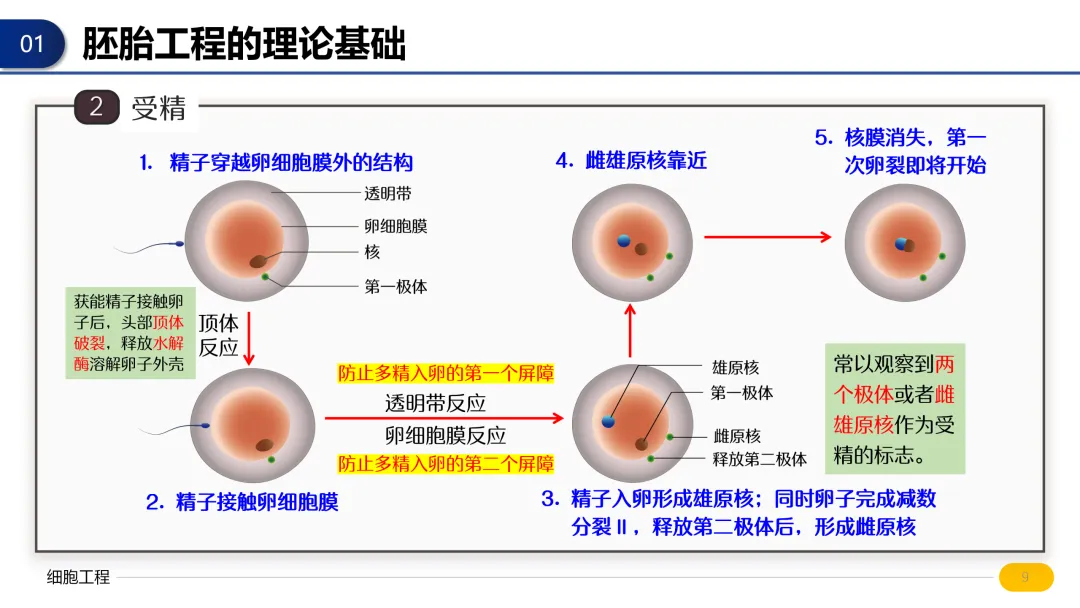 01 胚胎工程的理论基础

2 受精

1. 精子穿越卵细胞膜外的结构

透明带
卵细胞膜
核
第一极体

获能精子接触卵子后，头部顶体破裂，释放水解酶溶解卵子外壳

顶体反应

2. 精子接触卵细胞膜

防止多精入卵的第一个屏障
透明带反应
卵细胞膜反应
防止多精入卵的第二个屏障

雄原核
第一极体
雌原核
释放第二极体

3. 精子入卵形成雄原核；同时卵子完成减数分裂Ⅱ，释放第二极体后，形成雌原核

4. 雌雄原核靠近

5. 核膜消失，第一次卵裂即将开始

常以观察到两个极体或者雌雄原核作为受精的标志。

细胞工程

9